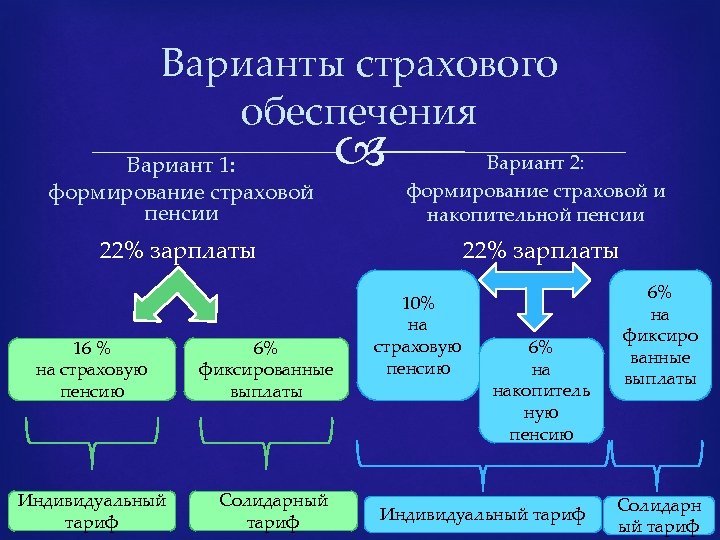 Варианты страхового обеспечения

Вариант 1:
формирование страховой пенсии

22% зарплаты

16 %
на страховую пенсию

6%
фиксированные выплаты

Индивидуальный тариф

Солидарный тариф

Вариант 2:
формирование страховой и накопительной пенсии

22% зарплаты

10%
на страховую пенсию

6%
на накопительную пенсию

6%
на фиксированные выплаты

Индивидуальный тариф

Солидарный тариф